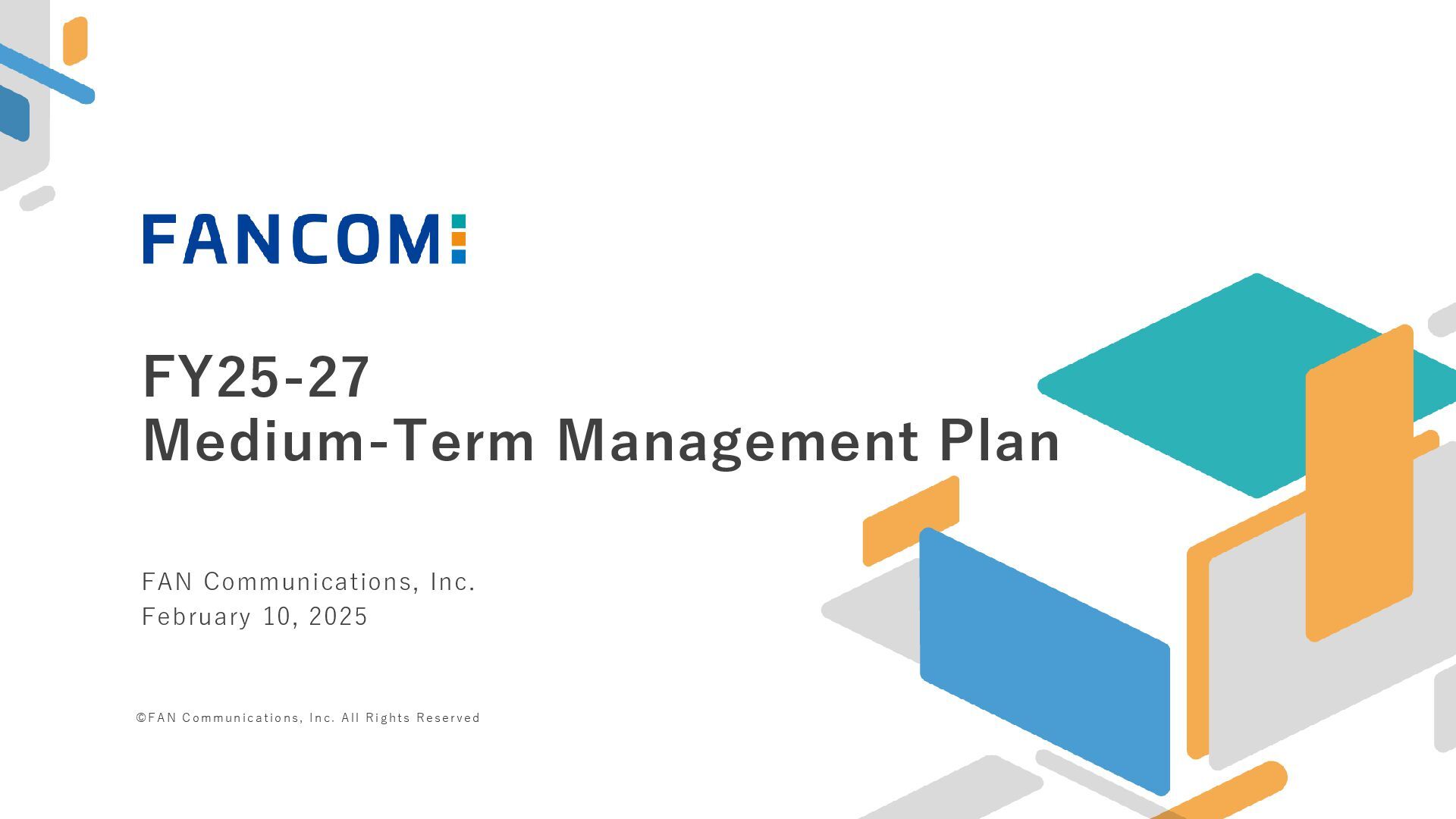 FANCOM

FY25-27
Medium-Term Management Plan

FAN Communications, Inc.
February 10, 2025

©FAN Communications, Inc. All Rights Reserved